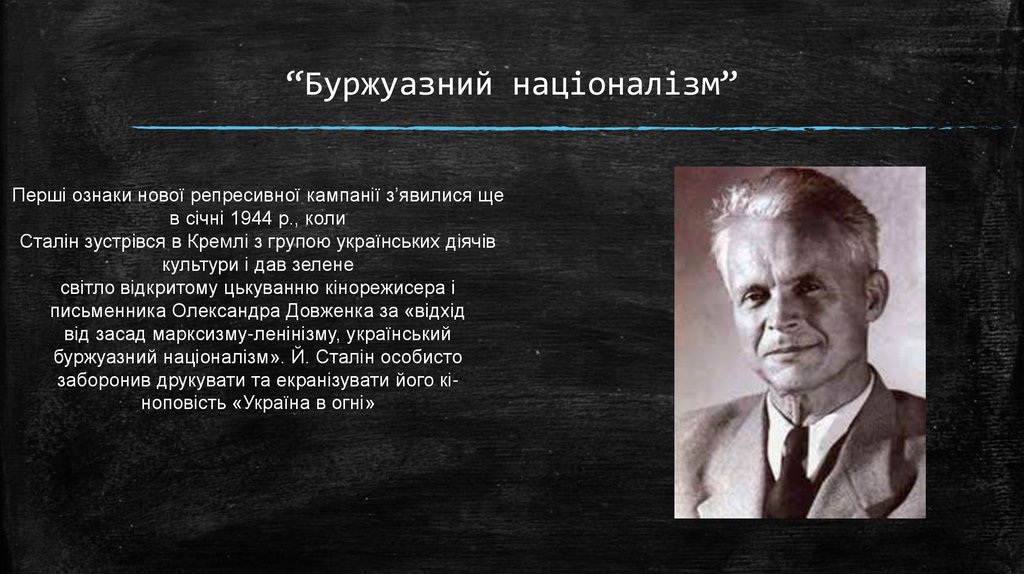 “Буржуазний націоналізм”

Перші ознаки нової репресивної кампанії з’явилися ще в січні 1944 р., коли Сталін зустрівся в Кремлі з групою українських діячів культури і дав зелене світло відкритому цькуванню кінорежисера і письменника Олександра Довженка за «відхід від засад марксизму-ленінізму, український буржуазний націоналізм». Й. Сталін особисто заборонив друкувати та екранізувати його кіноповість «Україна в огні»